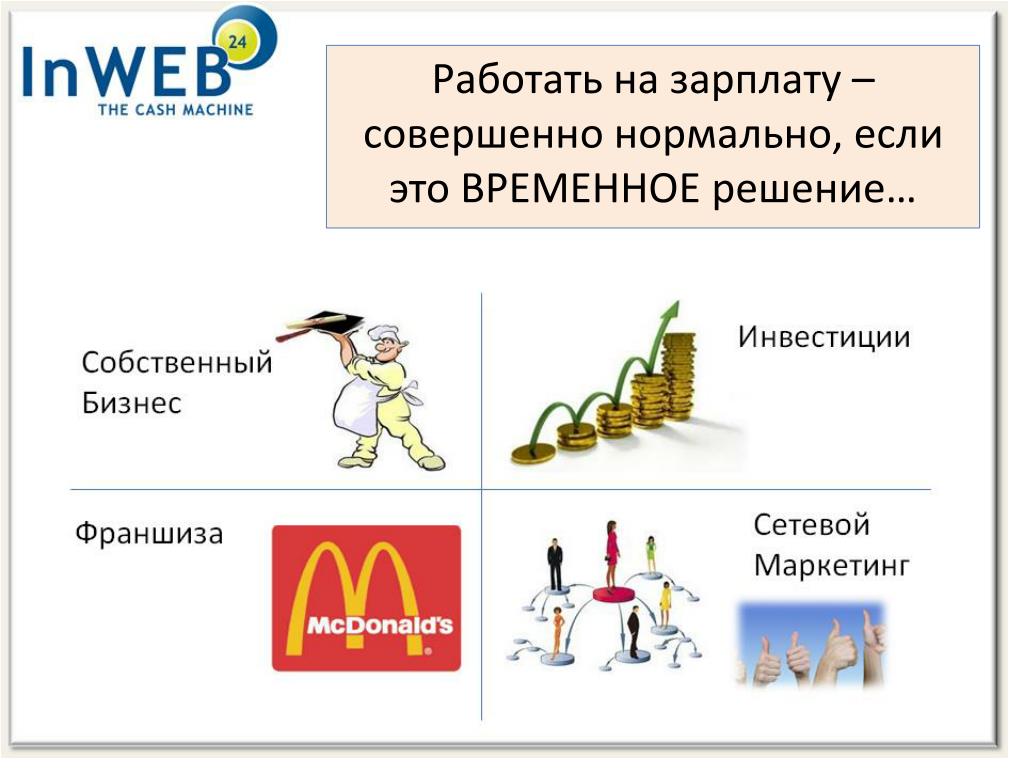 InWEB 24
THE CASH MACHINE

Работать на зарплату – совершенно нормально, если это ВРЕМЕННОЕ решение…

Собственный Бизнес

Инвестиции

Франшиза

McDonald's

Сетевой Маркетинг